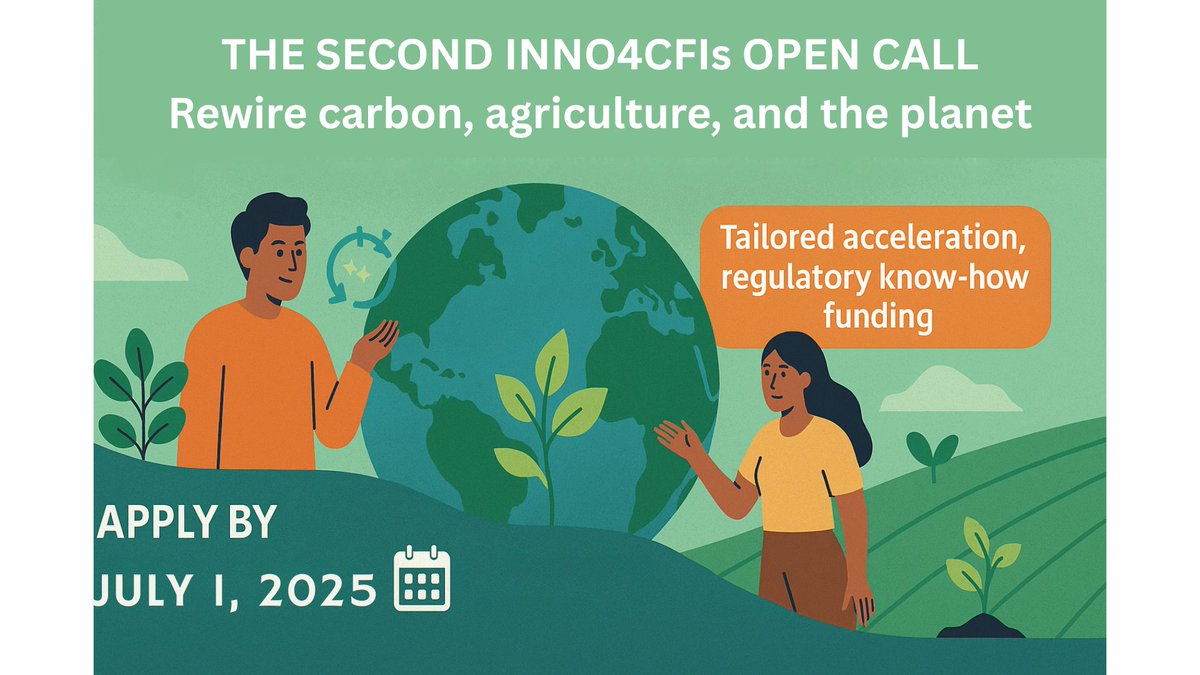 THE SECOND INNO4CFIs OPEN CALL
Rewire carbon, agriculture, and the planet

Tailored acceleration, regulatory know-how funding

APPLY BY
JULY 1, 2025